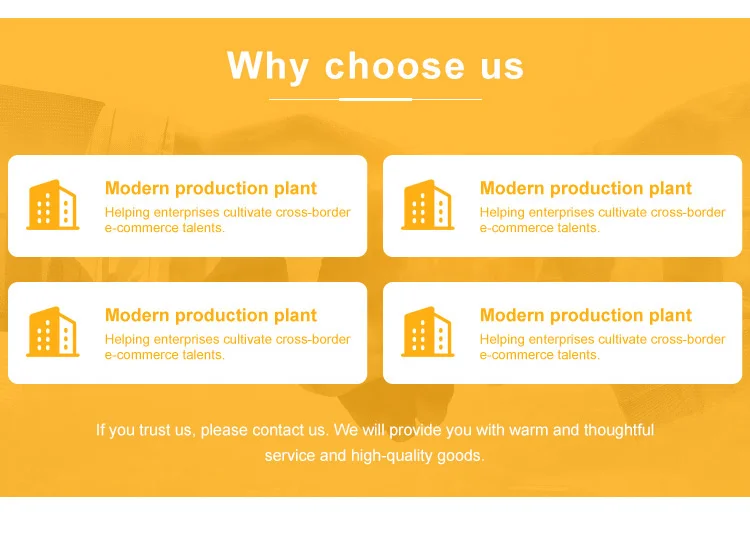 Why choose us

Modern production plant
Helping enterprises cultivate cross-border e-commerce talents.

Modern production plant
Helping enterprises cultivate cross-border e-commerce talents.

Modern production plant
Helping enterprises cultivate cross-border e-commerce talents.

Modern production plant
Helping enterprises cultivate cross-border e-commerce talents.

If you trust us, please contact us. We will provide you with warm and thoughtful service and high-quality goods.